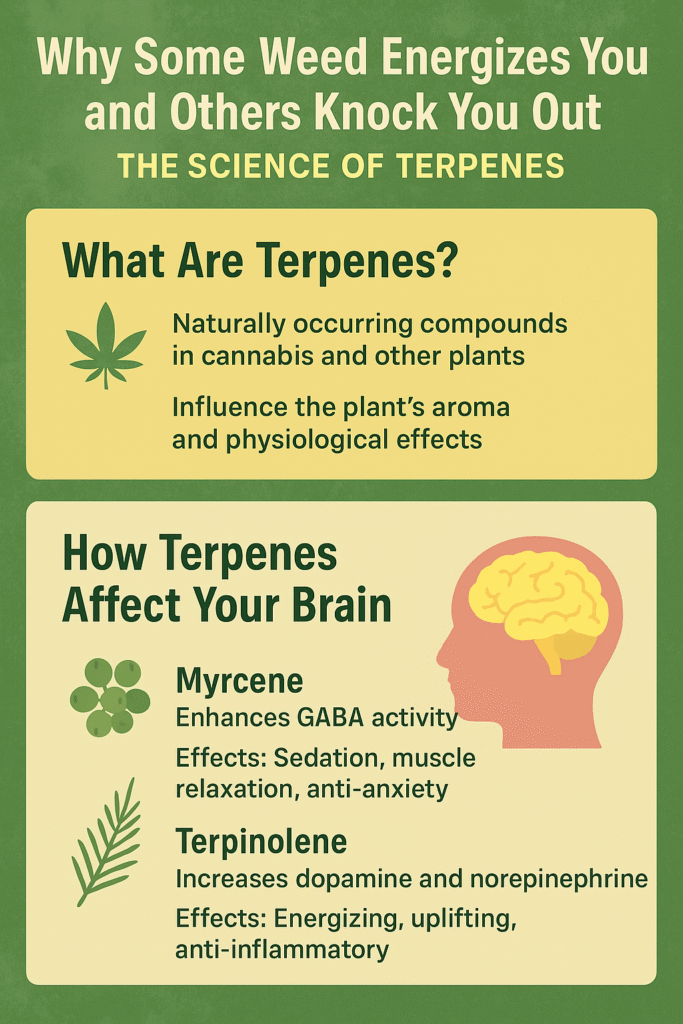 Why Some Weed Energizes You and Others Knock You Out

THE SCIENCE OF TERPENES

What Are Terpenes?

Naturally occurring compounds in cannabis and other plants

Influence the plant's aroma and physiological effects

How Terpenes Affect Your Brain

Myrcene
Enhances GABA activity

Effects: Sedation, muscle relaxation, anti-anxiety

Terpinolene
Increases dopamine and norepinephrine

Effects: Energizing, uplifting, anti-inflammatory